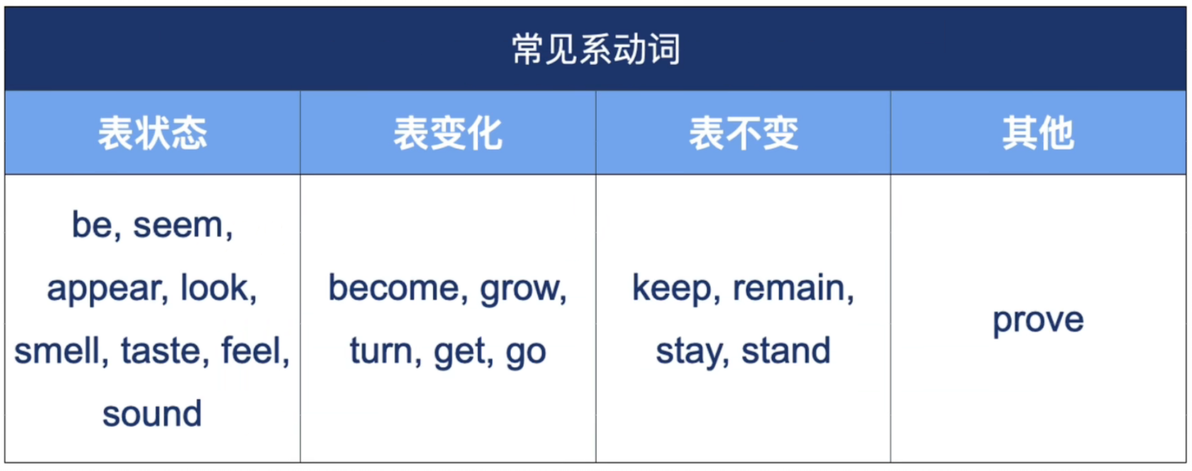 常见系动词

| 表状态 | 表变化 | 表不变 | 其他 |
|---|---|---|---|
| be, seem, appear, look, smell, taste, feel, sound | become, grow, turn, get, go | keep, remain, stay, stand | prove |